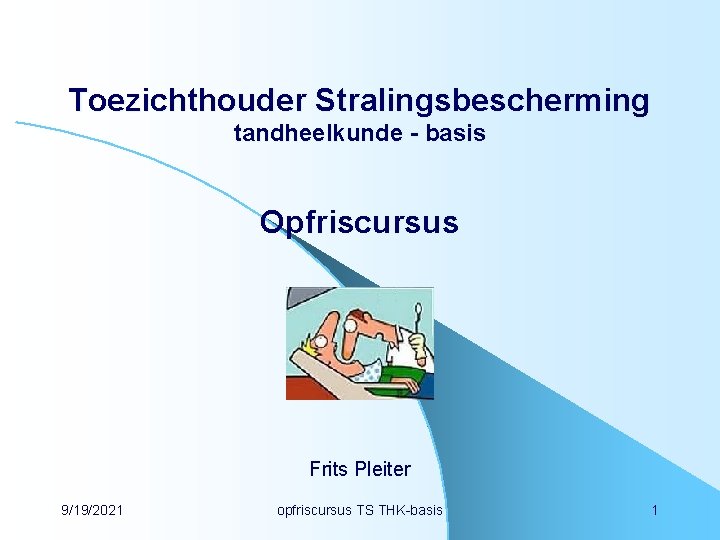 Toezichthouder Stralingsbescherming
tandheelkunde - basis

Opfriscursus

Frits Pleiter

9/19/2021 opfriscursus TS THK-basis 1